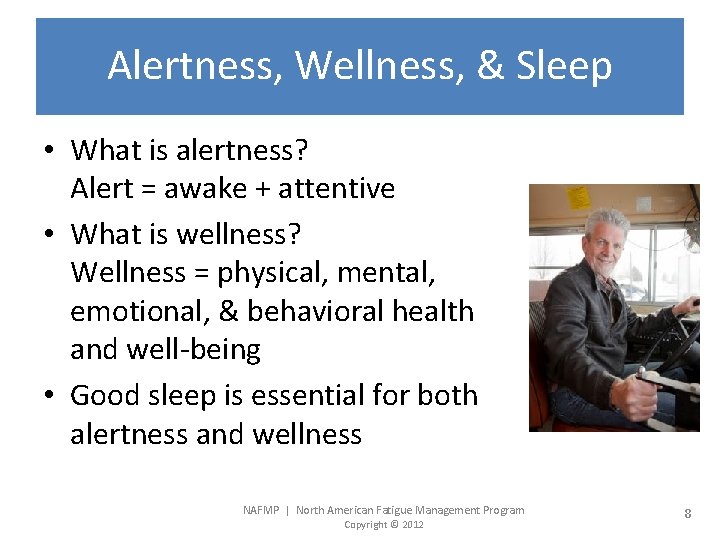 Alertness, Wellness, & Sleep

• What is alertness?
Alert = awake + attentive

• What is wellness?
Wellness = physical, mental, emotional, & behavioral health and well-being

• Good sleep is essential for both alertness and wellness

NAFMP | North American Fatigue Management Program
Copyright © 2012

8